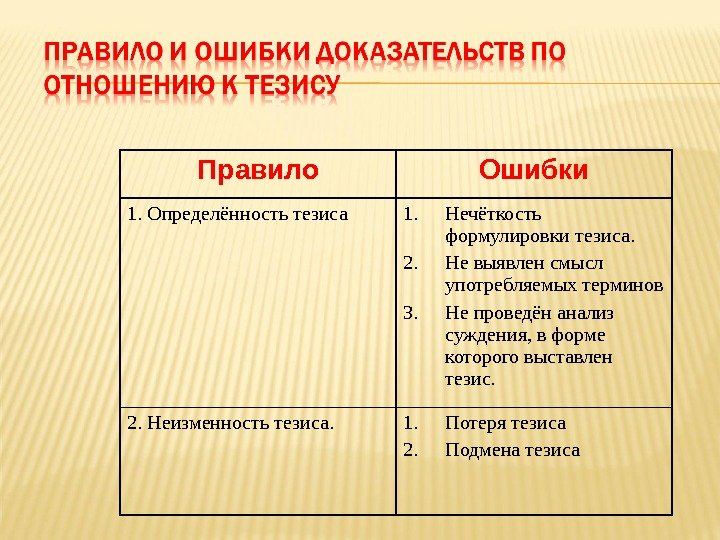 ПРАВИЛО И ОШИБКИ ДОКАЗАТЕЛЬСТВ ПО ОТНОШЕНИЮ К ТЕЗИСУ

| Правило | Ошибки |
|---|---|
| 1. Определённость тезиса | 1. Нечёткость формулировки тезиса. 2. Не выявлен смысл употребляемых терминов 3. Не проведён анализ суждения, в форме которого выставлен тезис. |
| 2. Неизменность тезиса. | 1. Потеря тезиса 2. Подмена тезиса |